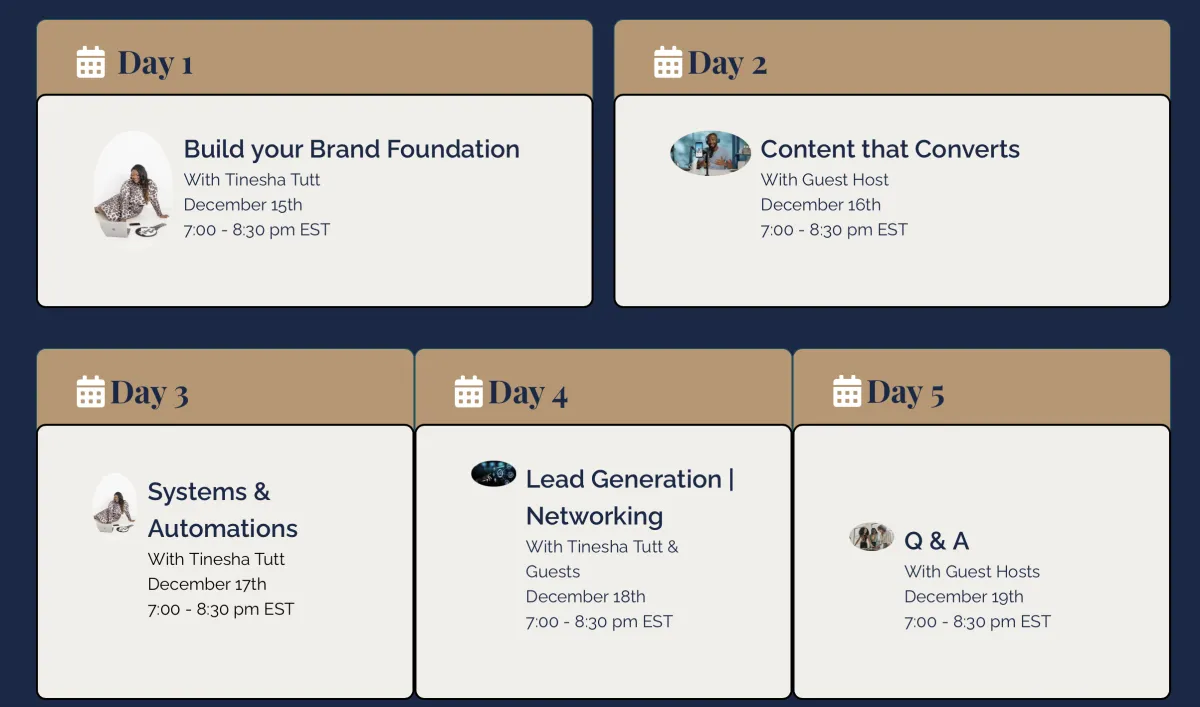 Day 1

Build your Brand Foundation
With Tinesha Tutt
December 15th
7:00 - 8:30 pm EST

Day 2

Content that Converts
With Guest Host
December 16th
7:00 - 8:30 pm EST

Day 3

Systems & Automations
With Tinesha Tutt
December 17th
7:00 - 8:30 pm EST

Day 4

Lead Generation | Networking
With Tinesha Tutt & Guests
December 18th
7:00 - 8:30 pm EST

Day 5

Q & A
With Guest Hosts
December 19th
7:00 - 8:30 pm EST